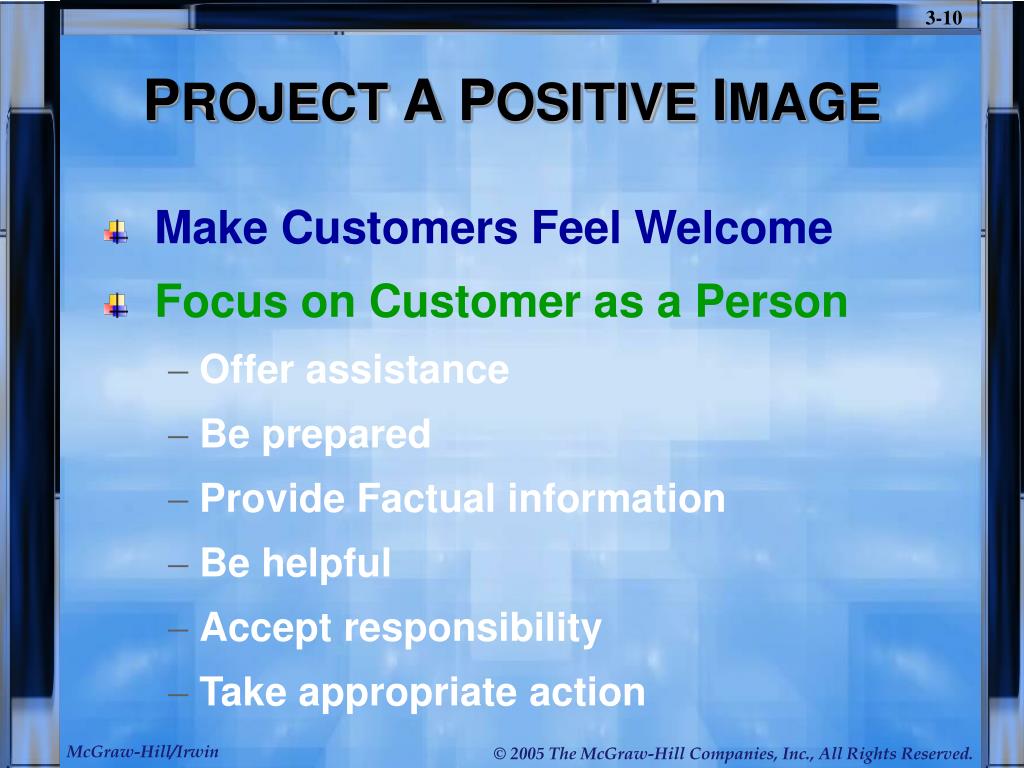 3-10

PROJECT A POSITIVE IMAGE

Make Customers Feel Welcome

Focus on Customer as a Person

– Offer assistance

– Be prepared

– Provide Factual information

– Be helpful

– Accept responsibility

– Take appropriate action

McGraw-Hill/Irwin

© 2005 The McGraw-Hill Companies, Inc., All Rights Reserved.